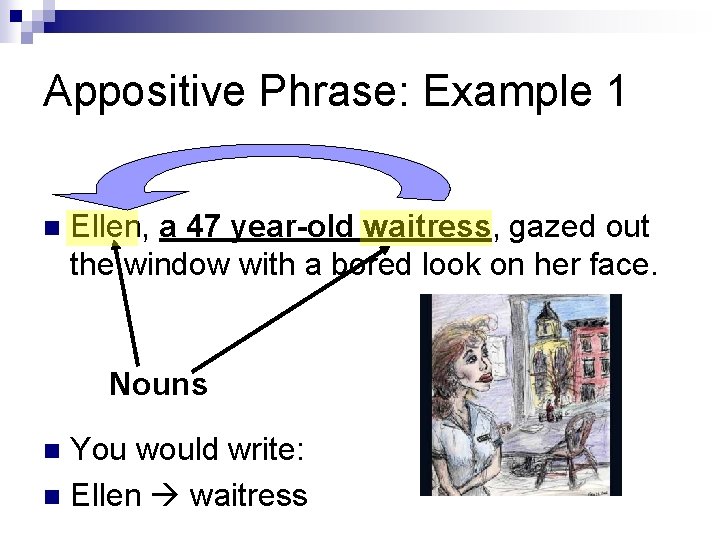 Appositive Phrase: Example 1

Ellen, a 47 year-old waitress, gazed out the window with a bored look on her face.

Nouns

You would write:

Ellen → waitress